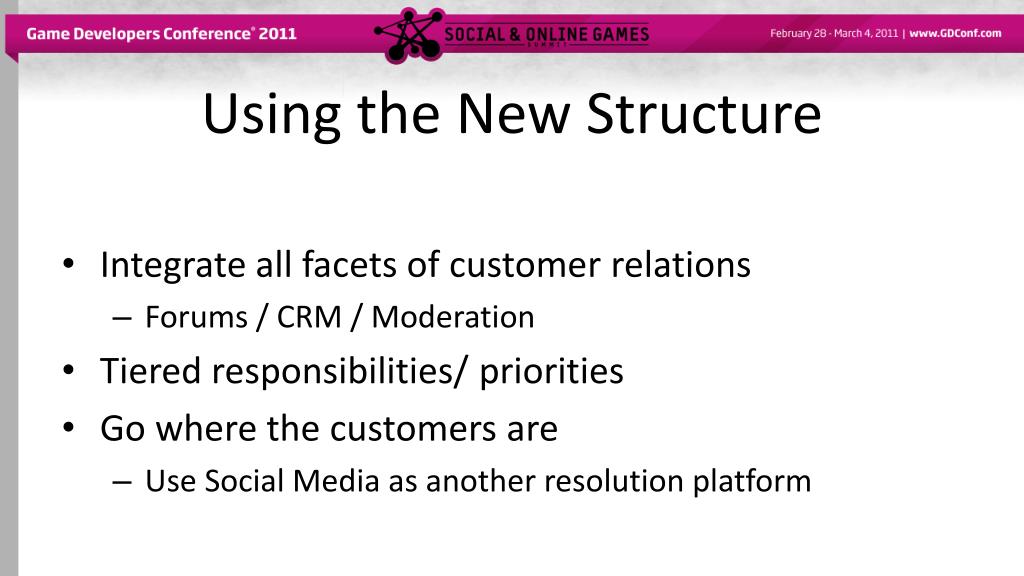 Game Developers Conference® 2011

SOCIAL & ONLINE GAMES
SUMMIT

February 28 - March 4, 2011 | www.GDConf.com

Using the New Structure

• Integrate all facets of customer relations
– Forums / CRM / Moderation
• Tiered responsibilities/ priorities
• Go where the customers are
– Use Social Media as another resolution platform